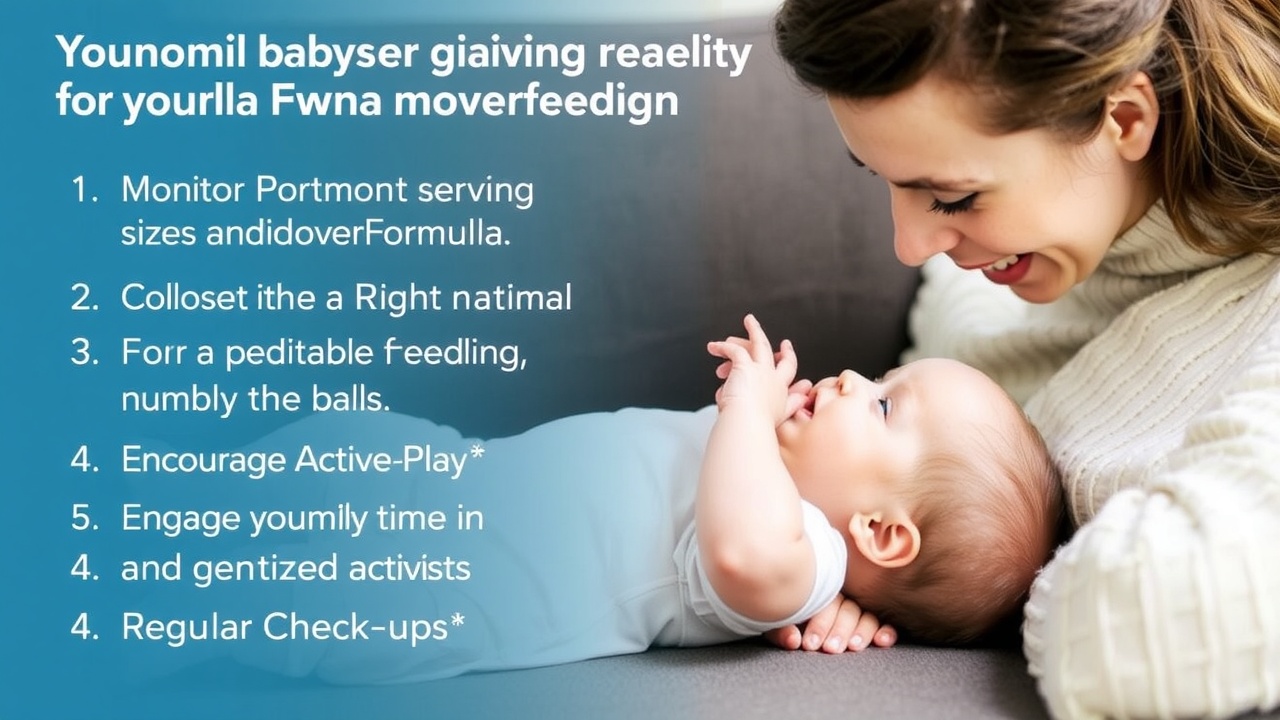 Younomil babyser giaiving reaelity for yourlla Fwna moverfeedign

1. Monitor Portmont serving sizes andidoverFormulla.

2. Colloset ithe a Right natimal

3. Forr a peditable feedling, numbly the balls.

4. Encourage Active-Play*

5. Engage youmily time in

4. and gentized activists

4. Regular Check-ups*